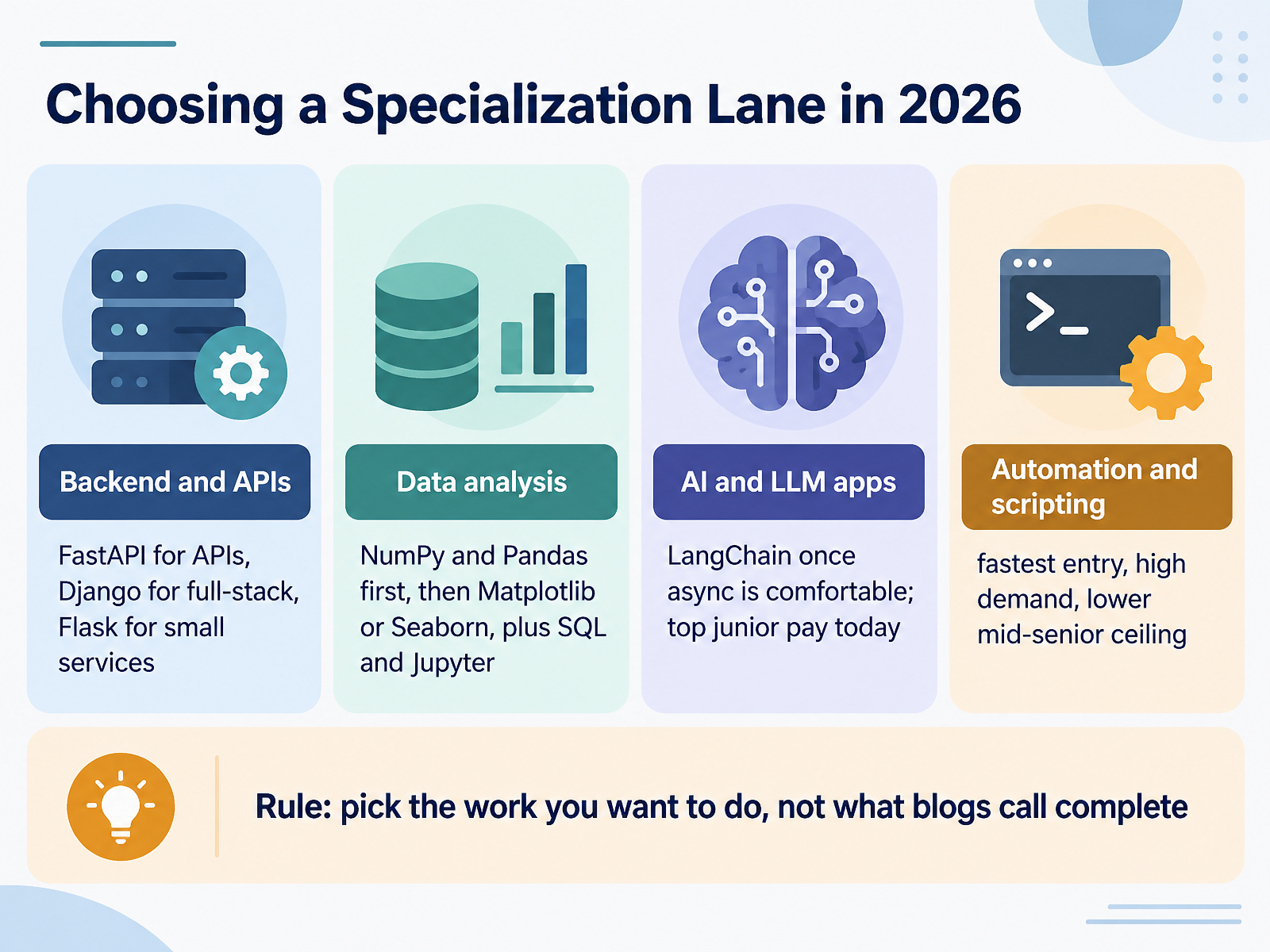 Choosing a Specialization Lane in 2026

Backend and APIs

FastAPI for APIs, Django for full-stack, Flask for small services

Data analysis

NumPy and Pandas first, then Matplotlib or Seaborn, plus SQL and Jupyter

AI and LLM apps

LangChain once async is comfortable; top junior pay today

Automation and scripting

fastest entry, high demand, lower mid-senior ceiling

Rule: pick the work you want to do, not what blogs call complete